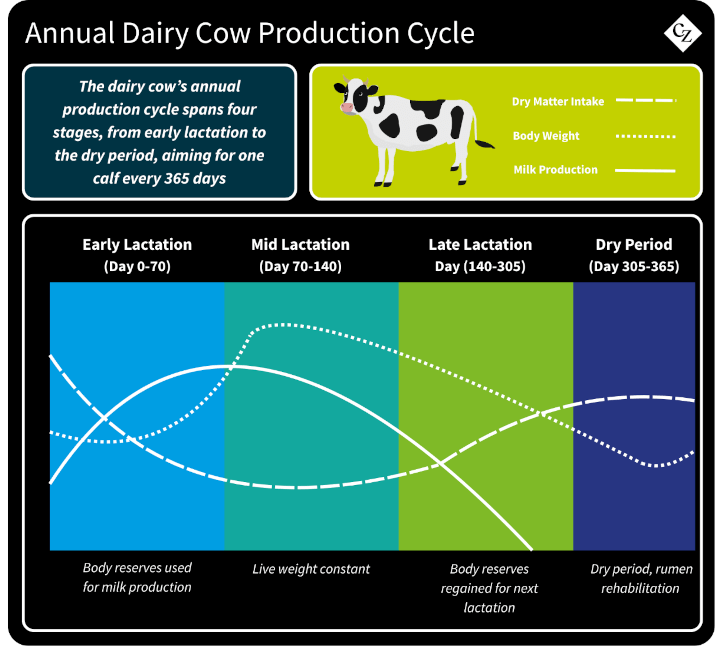 Annual Dairy Cow Production Cycle

CZ

The dairy cow's annual production cycle spans four stages, from early lactation to the dry period, aiming for one calf every 365 days

Dry Matter Intake

Body Weight

Milk Production

Early Lactation
(Day 0-70)

Mid Lactation
(Day 70-140)

Late Lactation
Day (140-305)

Dry Period
(Day 305-365)

Body reserves used for milk production

Live weight constant

Body reserves regained for next lactation

Dry period, rumen rehabilitation